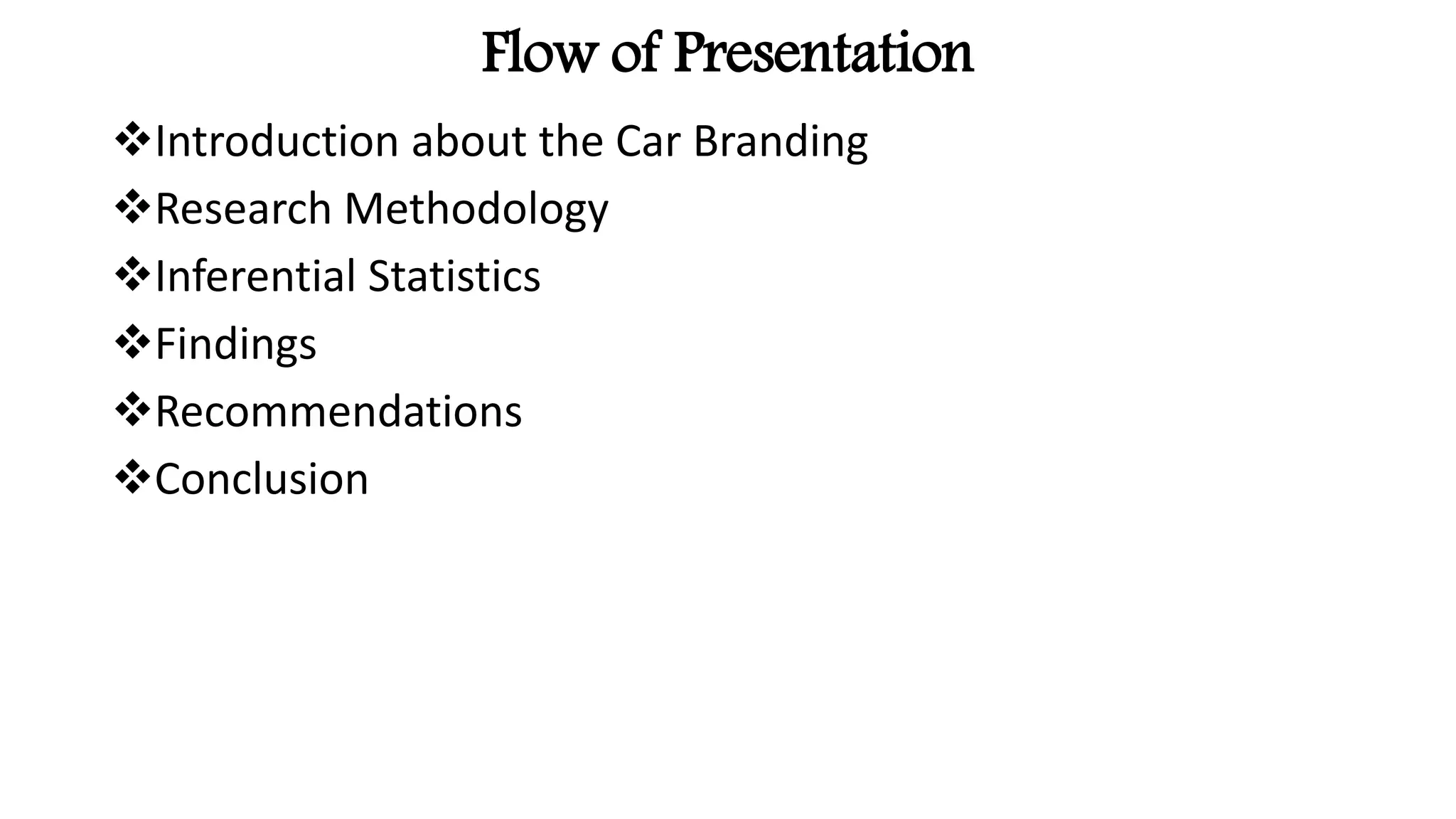 Flow of Presentation

❖Introduction about the Car Branding

❖Research Methodology

❖Inferential Statistics

❖Findings

❖Recommendations

❖Conclusion